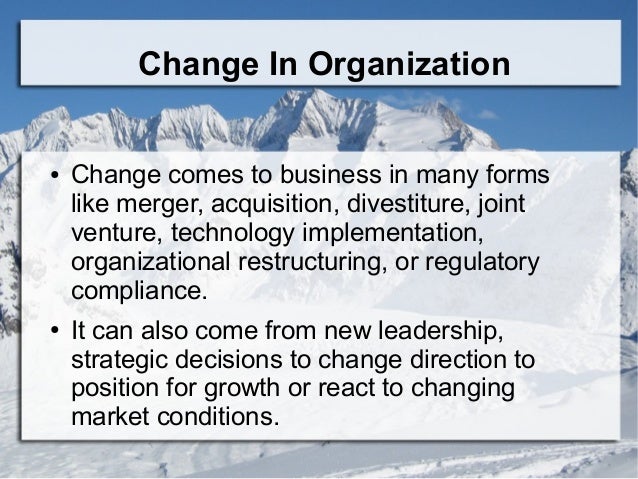 Change In Organization

• Change comes to business in many forms like merger, acquisition, divestiture, joint venture, technology implementation, organizational restructuring, or regulatory compliance.

• It can also come from new leadership, strategic decisions to change direction to position for growth or react to changing market conditions.